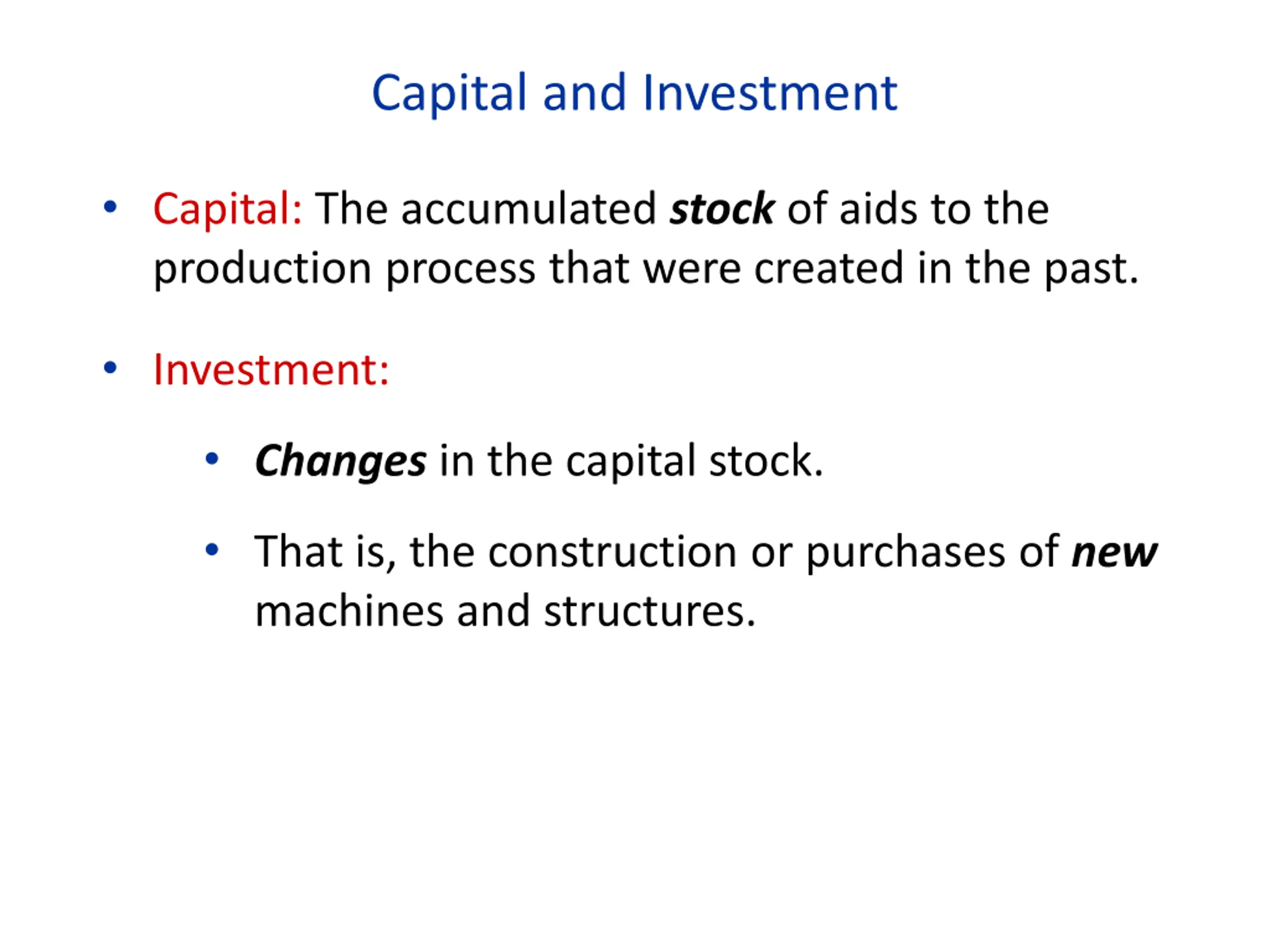 Capital and Investment

• Capital: The accumulated stock of aids to the production process that were created in the past.

• Investment:

• Changes in the capital stock.

• That is, the construction or purchases of new machines and structures.